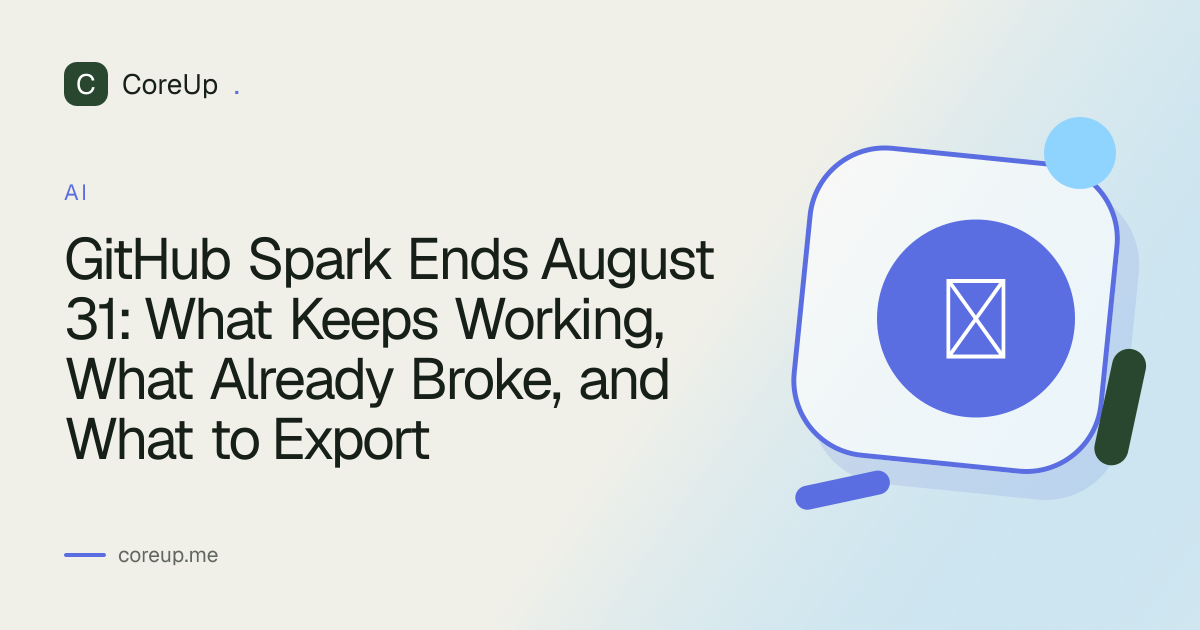 C CoreUp .

AI

GitHub Spark Ends August 31: What Keeps Working, What Already Broke, and What to Export

coreup.me